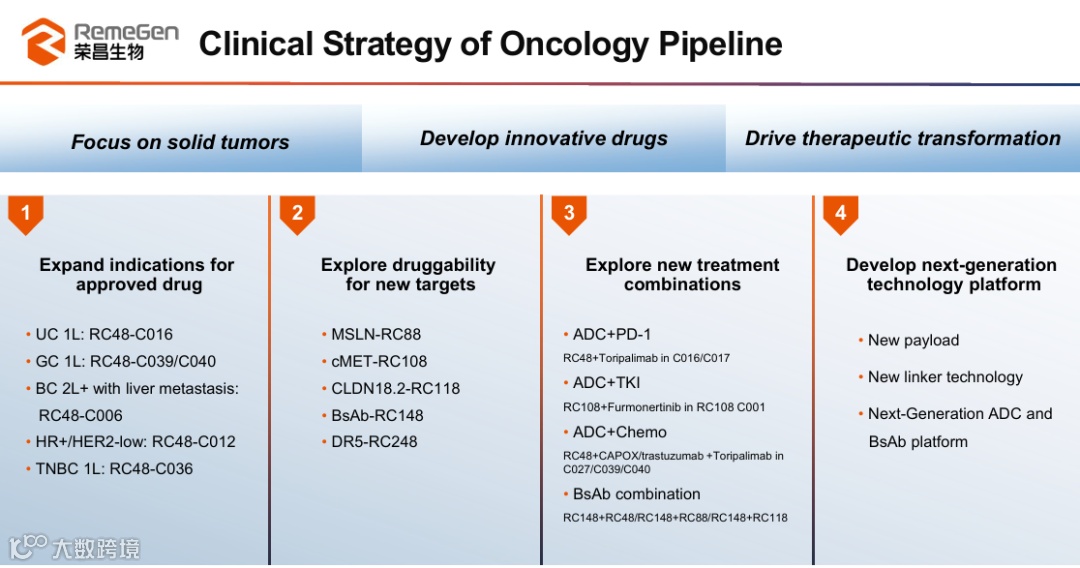 RemeGen
荣昌生物

Clinical Strategy of Oncology Pipeline

Focus on solid tumors

Develop innovative drugs

Drive therapeutic transformation

1

Expand indications for approved drug

• UC 1L: RC48-C016
• GC 1L: RC48-C039/C040
• BC 2L+ with liver metastasis: RC48-C006
• HR+/HER2-low: RC48-C012
• TNBC 1L: RC48-C036

2

Explore druggability for new targets

• MSLN-RC88
• cMET-RC108
• CLDN18.2-RC118
• BsAb-RC148
• DR5-RC248

3

Explore new treatment combinations

• ADC+PD-1
RC48+Toripalimab in C016/C017
• ADC+TKI
RC108+Furmonertinib in RC108 C001
• ADC+Chemo
RC48+CAPOX/trastuzumab +Toripalimab in C027/C039/C040
• BsAb combination
RC148+RC48/RC148+RC88/RC148+RC118

4

Develop next-generation technology platform

• New payload
• New linker technology
• Next-Generation ADC and BsAb platform

大数跨境